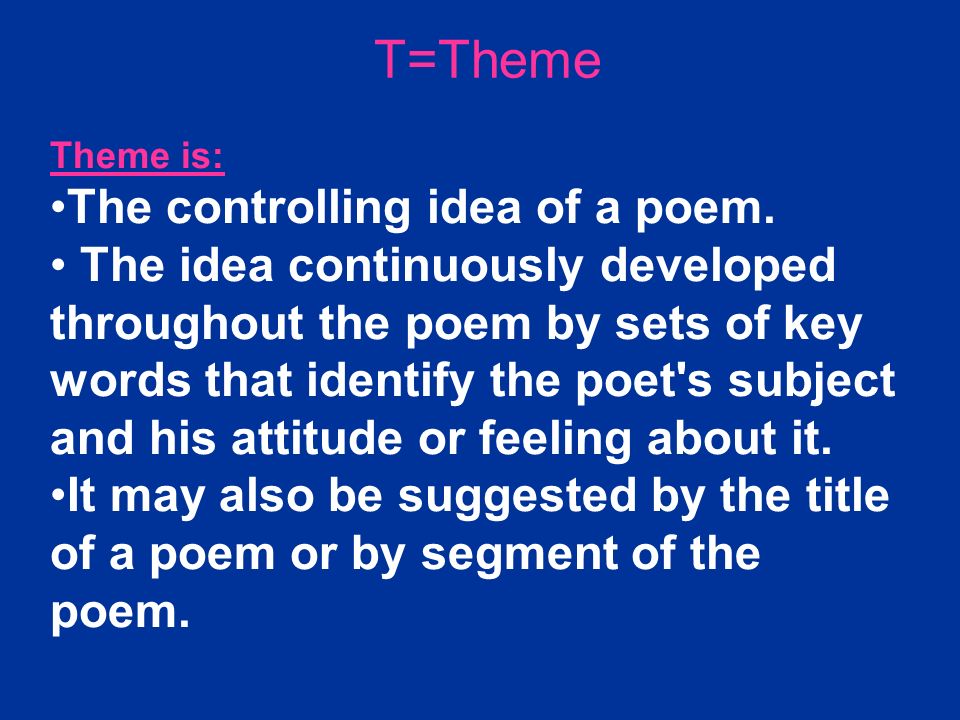 T=Theme

Theme is:

•The controlling idea of a poem.

• The idea continuously developed throughout the poem by sets of key words that identify the poet's subject and his attitude or feeling about it.

•It may also be suggested by the title of a poem or by segment of the poem.